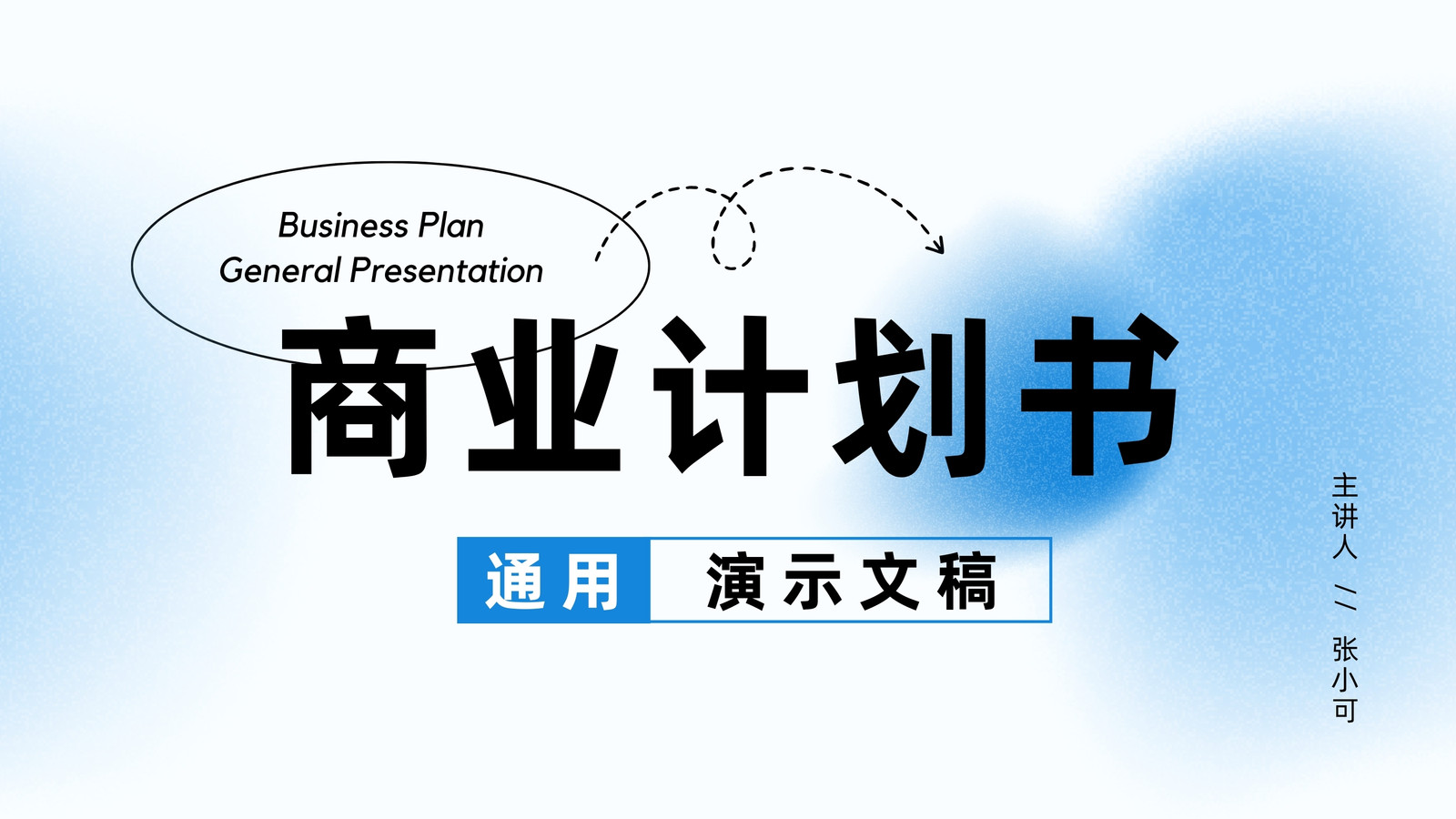 Business Plan
General Presentation

商业计划书

通用 演示文稿

主讲人 // 张小可